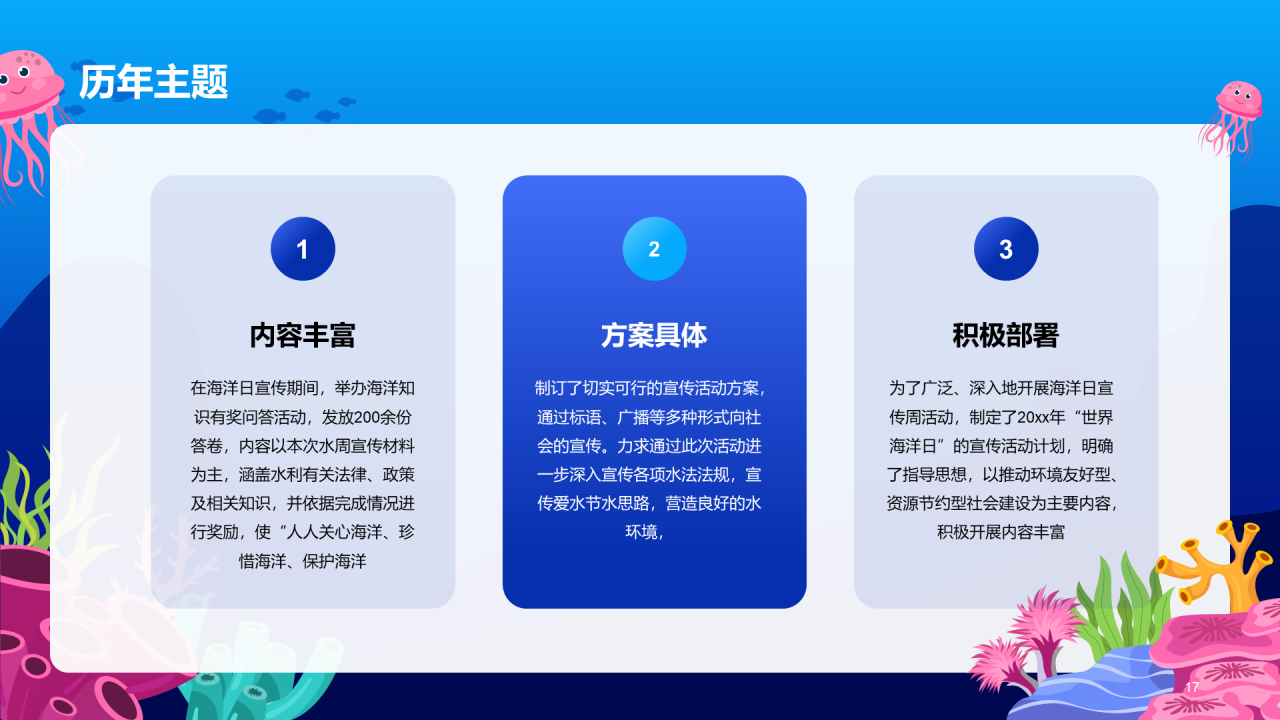 历年主题

1

内容丰富

在海洋日宣传期间，举办海洋知识有奖问答活动，发放200余份答卷，内容以本次水周宣传材料为主，涵盖水利有关法律、政策及相关知识，并依据完成情况进行奖励，使“人人关心海洋、珍惜海洋、保护海洋

2

方案具体

制订了切实可行的宣传活动方案，通过标语、广播等多种形式向社会的宣传。力求通过此次活动进一步深入宣传各项水法法规，宣传爱水节水思路，营造良好的水环境，

3

积极部署

为了广泛、深入地开展海洋日宣传周活动，制定了20xx年“世界海洋日”的宣传活动计划，明确了指导思想，以推动环境友好型、资源节约型社会建设为主要内容，积极开展内容丰富

17